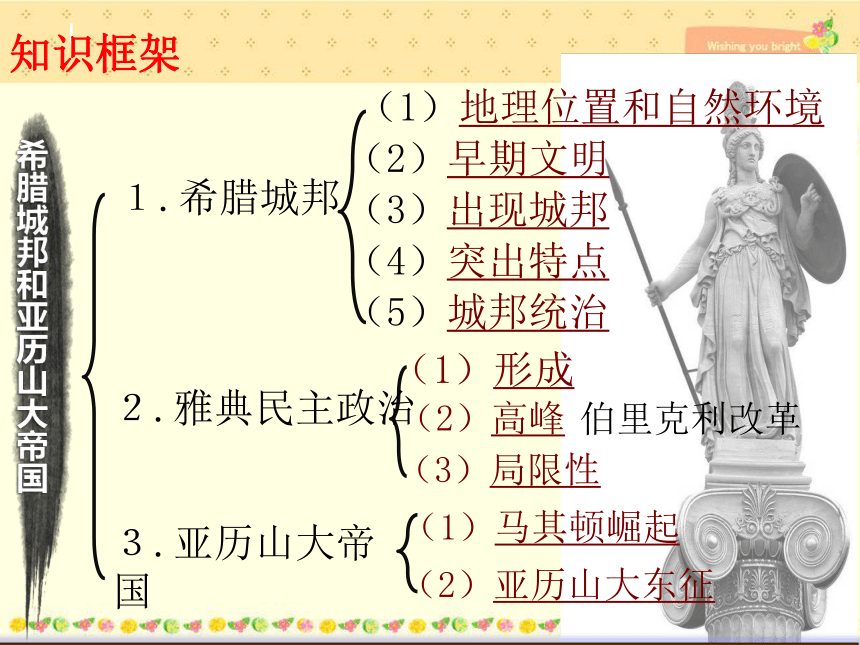 知识框架

Wishing you bright

希腊城邦和亚历山大帝国

1．希腊城邦
（1）地理位置和自然环境
（2）早期文明
（3）出现城邦
（4）突出特点
（5）城邦统治

2．雅典民主政治
（1）形成
（2）高峰 伯里克利改革
（3）局限性

3．亚历山大帝国
（1）马其顿崛起
（2）亚历山大东征